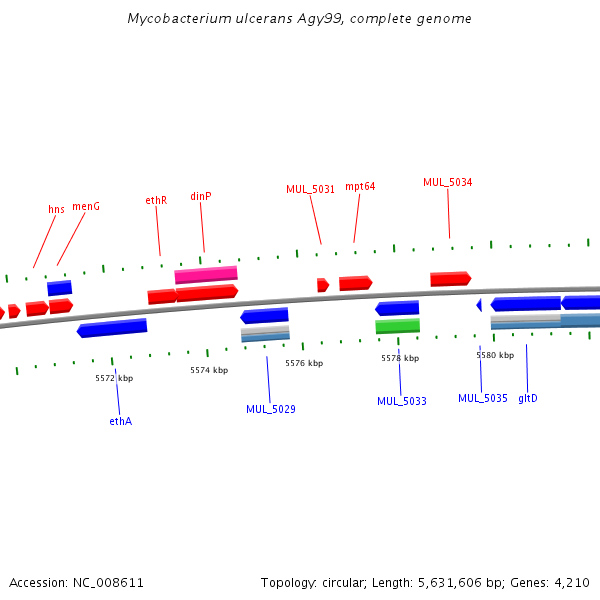 Mycobacterium ulcerans Agy99, complete genome

hns
menG
ethR
dinP
MUL_5031
mpt64
MUL_5034

5572 kbp
5574 kbp
5576 kbp
5578 kbp
5580 kbp

ethA
MUL_5029
MUL_5033
MUL_5035
gltD

Accession: NC_008611

Topology: circular; Length: 5,631,606 bp; Genes: 4,210